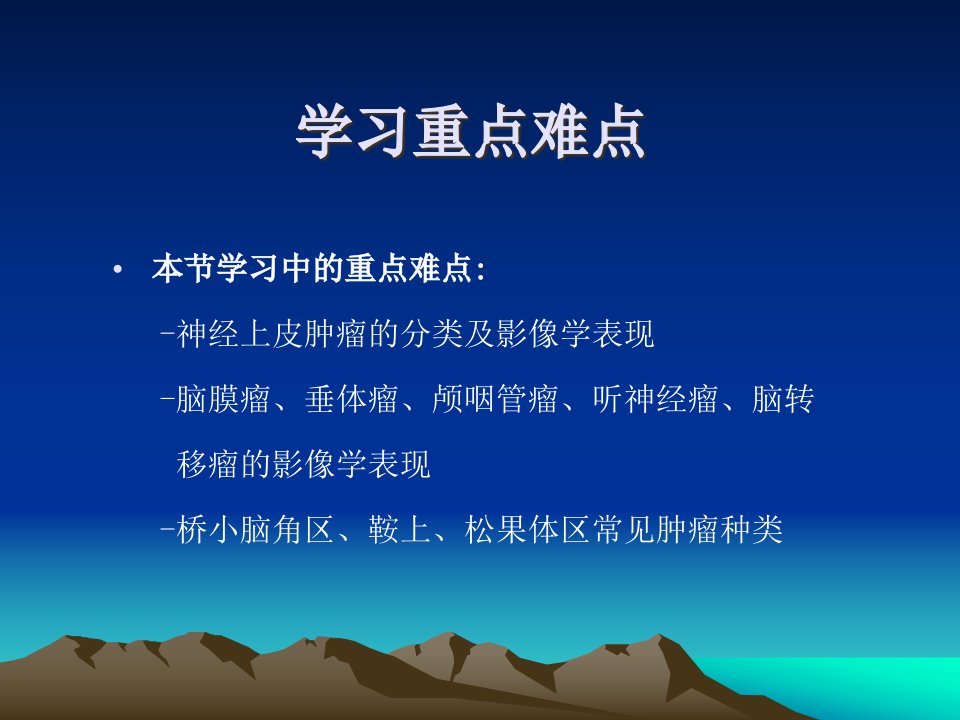 学习重点难点

• 本节学习中的重点难点:

-神经上皮肿瘤的分类及影像学表现

-脑膜瘤、垂体瘤、颅咽管瘤、听神经瘤、脑转移瘤的影像学表现

-桥小脑角区、鞍上、松果体区常见肿瘤种类